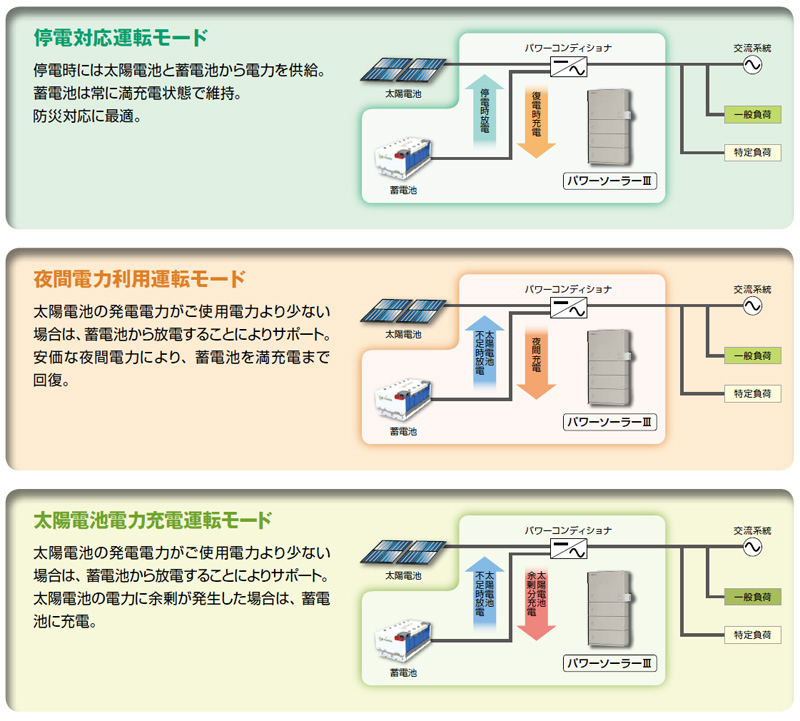 停電対応運転モード

停電時には太陽電池と蓄電池から電力を供給。蓄電池は常に満充電状態で維持。防災対応に最適。

パワーコンディショナ
交流系統
太陽電池
停電時放電
復電時充電
一般負荷
特定負荷
蓄電池
パワーソーラーIII

夜間電力利用運転モード

太陽電池の発電電力がご使用電力より少ない場合は、蓄電池から放電することによりサポート。安価な夜間電力により、蓄電池を満充電まで回復。

パワーコンディショナ
交流系統
太陽電池
太陽電池不足時放電
夜間充電
一般負荷
特定負荷
蓄電池
パワーソーラーIII

太陽電池電力充電運転モード

太陽電池の発電電力がご使用電力より少ない場合は、蓄電池から放電することによりサポート。太陽電池の電力に余剰が発生した場合は、蓄電池に充電。

パワーコンディショナ
交流系統
太陽電池
太陽電池不足時放電
太陽電池余剰分充電
一般負荷
特定負荷
蓄電池
パワーソーラーIII